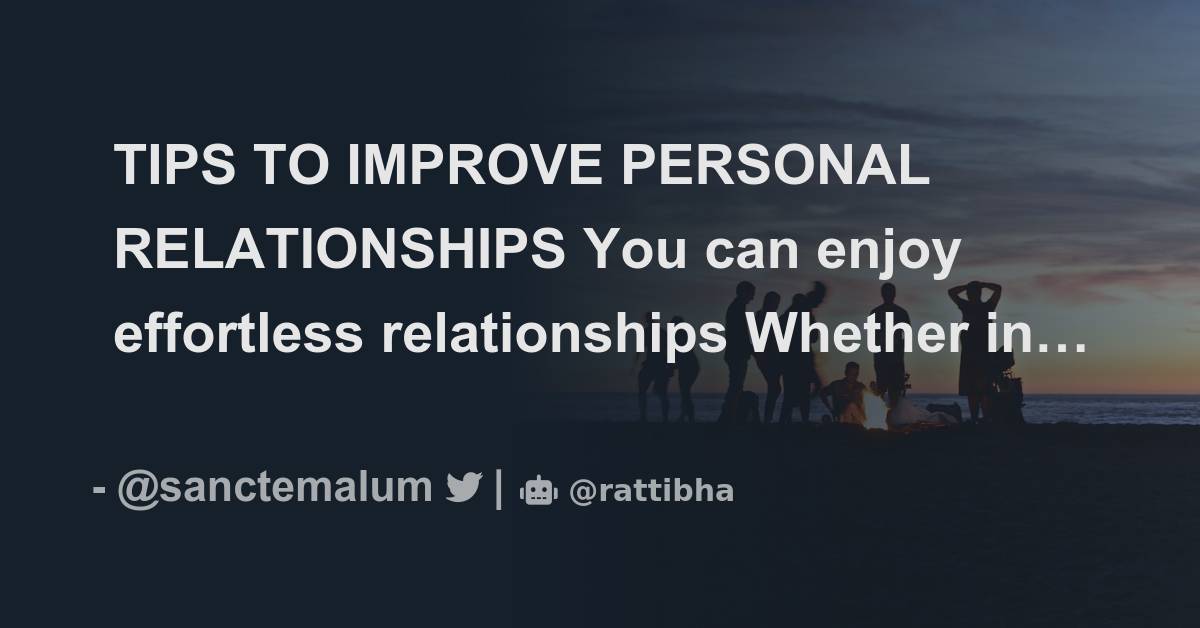 TIPS TO IMPROVE PERSONAL RELATIONSHIPS You can enjoy effortless relationships Whether in…

- @sanctemalum | @rattibha